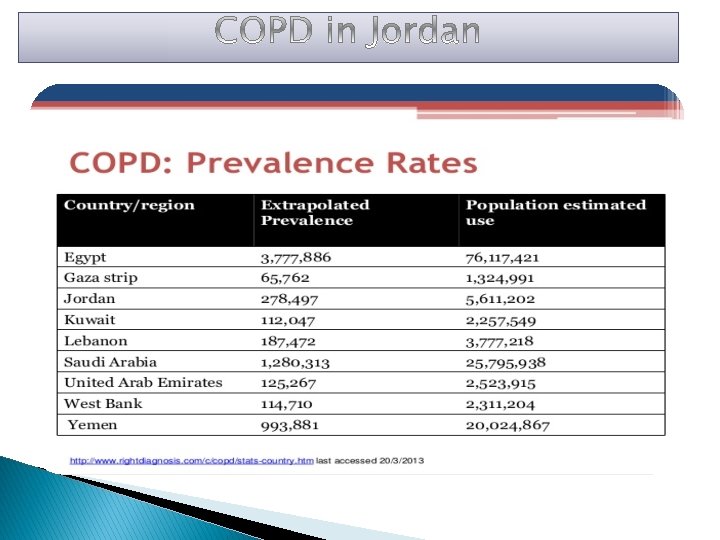 COPD in Jordan

COPD: Prevalence Rates

| Country/region | Extrapolated Prevalence | Population estimated use |
|---|---|---|
| Egypt | 3,777,886 | 76,117,421 |
| Gaza strip | 65,762 | 1,324,991 |
| Jordan | 278,497 | 5,611,202 |
| Kuwait | 112,047 | 2,257,549 |
| Lebanon | 187,472 | 3,777,218 |
| Saudi Arabia | 1,280,313 | 25,795,938 |
| United Arab Emirates | 125,267 | 2,523,915 |
| West Bank | 114,710 | 2,311,204 |
| Yemen | 993,881 | 20,024,867 |

http://www.rightdiagnosis.com/c/copd/stats-country.htm last accessed 20/3/2013